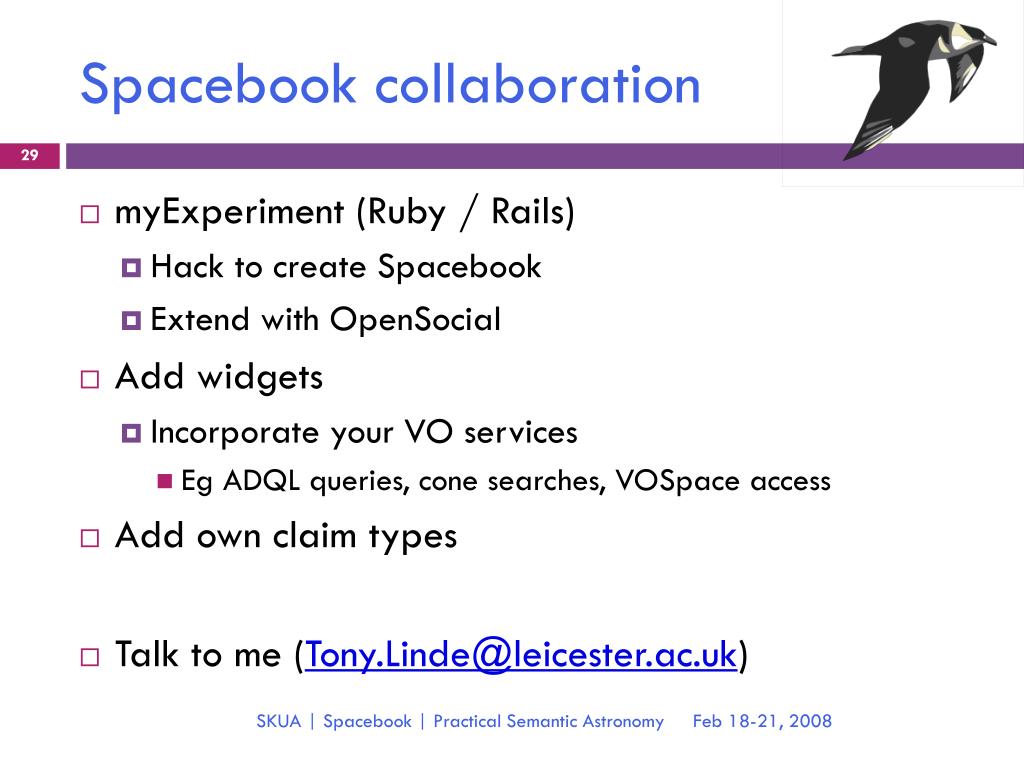 Spacebook collaboration

29

myExperiment (Ruby / Rails)
Hack to create Spacebook
Extend with OpenSocial
Add widgets
Incorporate your VO services
Eg ADQL queries, cone searches, VOSpace access
Add own claim types

Talk to me (Tony.Linde@leicester.ac.uk)

SKUA | Spacebook | Practical Semantic Astronomy Feb 18-21, 2008